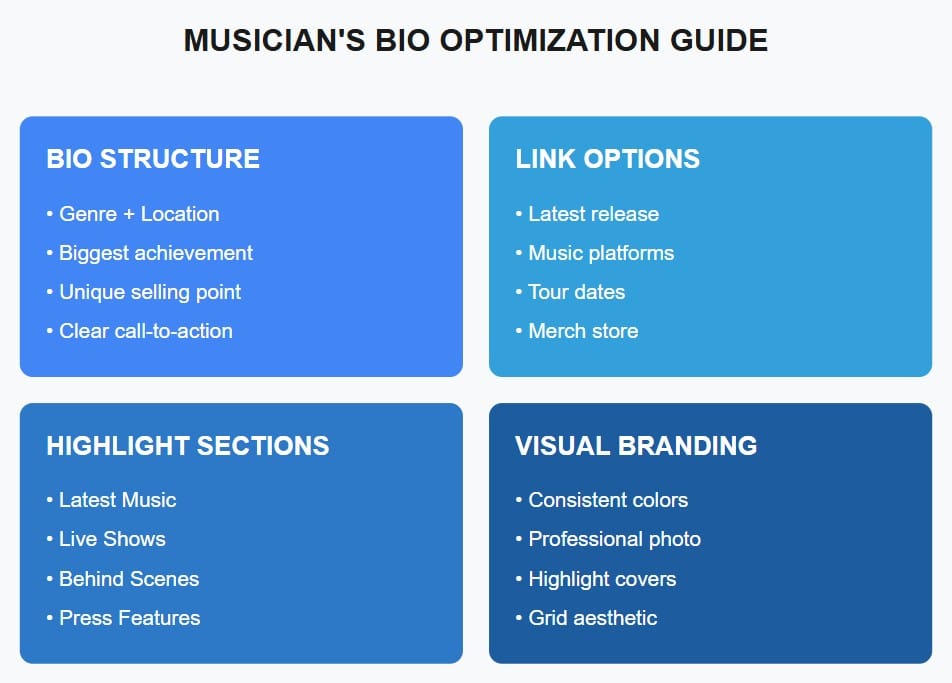 MUSICIAN'S BIO OPTIMIZATION GUIDE

BIO STRUCTURE

• Genre + Location
• Biggest achievement
• Unique selling point
• Clear call-to-action

LINK OPTIONS

• Latest release
• Music platforms
• Tour dates
• Merch store

HIGHLIGHT SECTIONS

• Latest Music
• Live Shows
• Behind Scenes
• Press Features

VISUAL BRANDING

• Consistent colors
• Professional photo
• Highlight covers
• Grid aesthetic